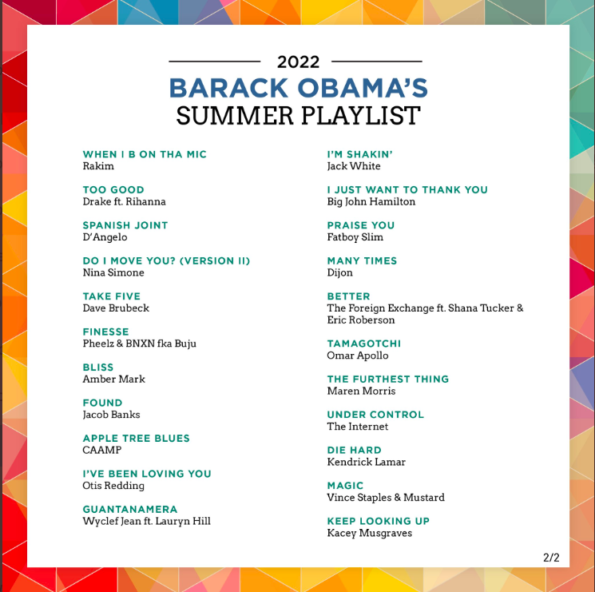 2022
BARACK OBAMA'S
SUMMER PLAYLIST

WHEN I B ON THA MIC
Rakim

TOO GOOD
Drake ft. Rihanna

SPANISH JOINT
D'Angelo

DO I MOVE YOU? (VERSION II)
Nina Simone

TAKE FIVE
Dave Brubeck

FINESSE
Pheelz & BNXN fka Buju

BLISS
Amber Mark

FOUND
Jacob Banks

APPLE TREE BLUES
CAAMP

I'VE BEEN LOVING YOU
Otis Redding

GUANTANAMERA
Wyclef Jean ft. Lauryn Hill

I'M SHAKIN'
Jack White

I JUST WANT TO THANK YOU
Big John Hamilton

PRAISE YOU
Fatboy Slim

MANY TIMES
Dijon

BETTER
The Foreign Exchange ft. Shana Tucker & Eric Roberson

TAMAGOTCHI
Omar Apollo

THE FURTHEST THING
Maren Morris

UNDER CONTROL
The Internet

DIE HARD
Kendrick Lamar

MAGIC
Vince Staples & Mustard

KEEP LOOKING UP
Kacey Musgraves

2/2